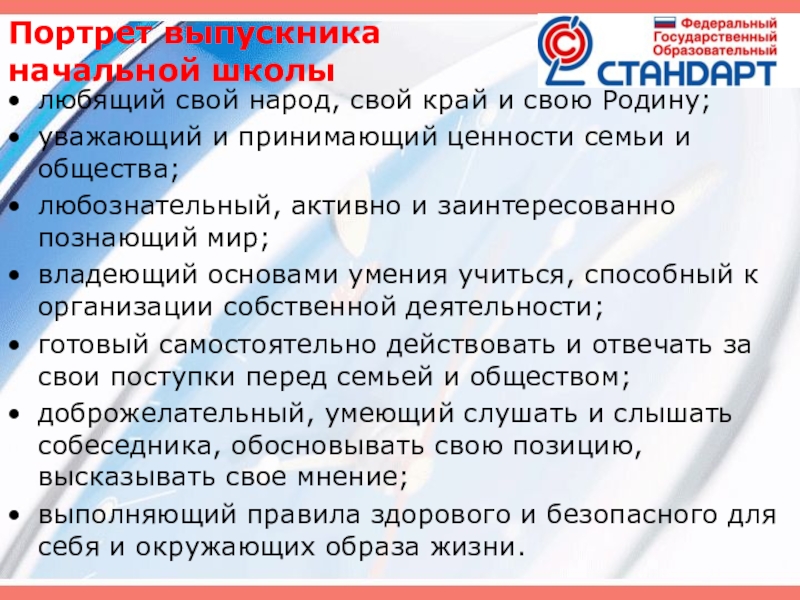 Портрет выпускника начальной школы

Федеральный Государственный Образовательный СТАНДАРТ

• любящий свой народ, свой край и свою Родину;
• уважающий и принимающий ценности семьи и общества;
• любознательный, активно и заинтересованно познающий мир;
• владеющий основами умения учиться, способный к организации собственной деятельности;
• готовый самостоятельно действовать и отвечать за свои поступки перед семьей и обществом;
• доброжелательный, умеющий слушать и слышать собеседника, обосновывать свою позицию, высказывать свое мнение;
• выполняющий правила здорового и безопасного для себя и окружающих образа жизни.